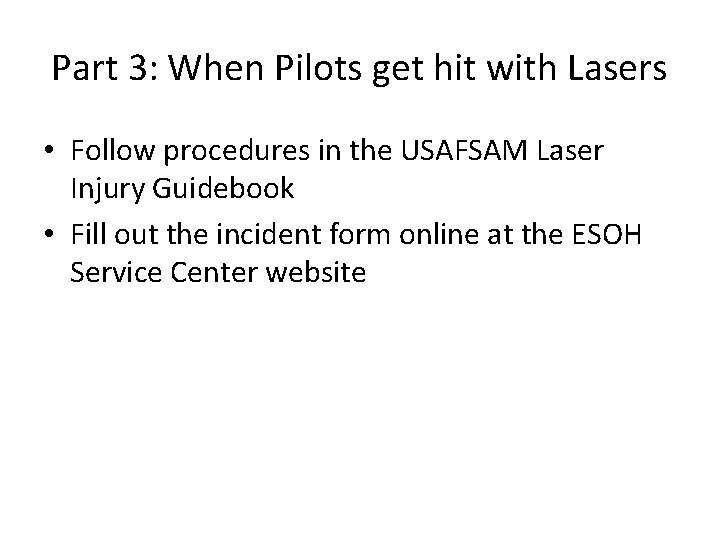 Part 3: When Pilots get hit with Lasers

• Follow procedures in the USAFSAM Laser Injury Guidebook
• Fill out the incident form online at the ESOH Service Center website